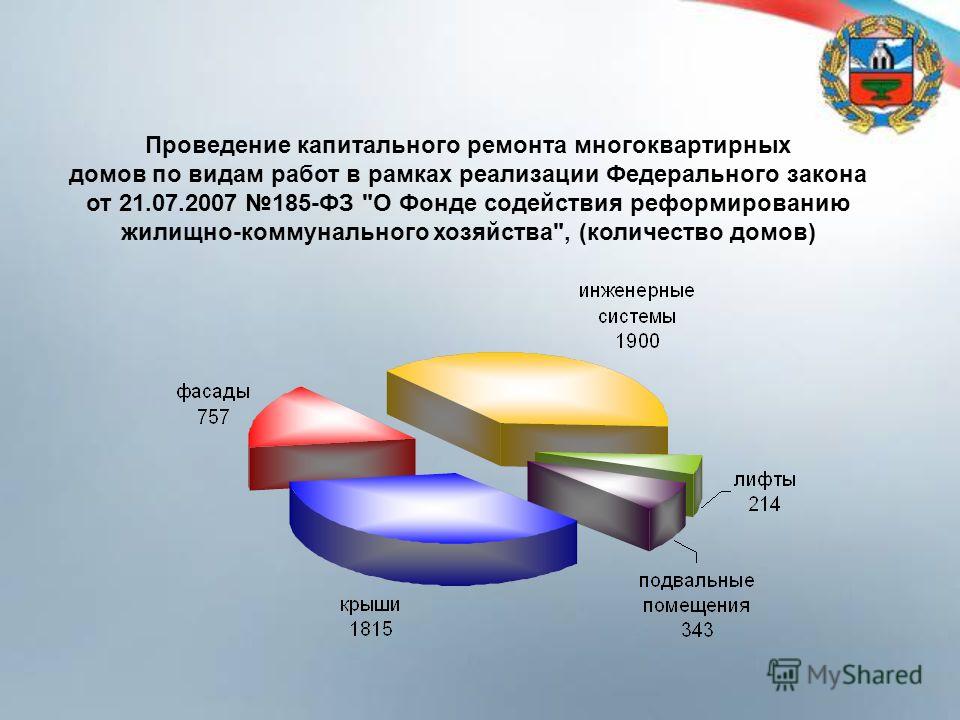 Проведение капитального ремонта многоквартирных домов по видам работ в рамках реализации Федерального закона от 21.07.2007 №185-ФЗ "О Фонде содействия реформированию жилищно-коммунального хозяйства", (количество домов)

инженерные системы 1900

фасады 757

лифты 214

подвальные помещения 343

крыши 1815

MyShared